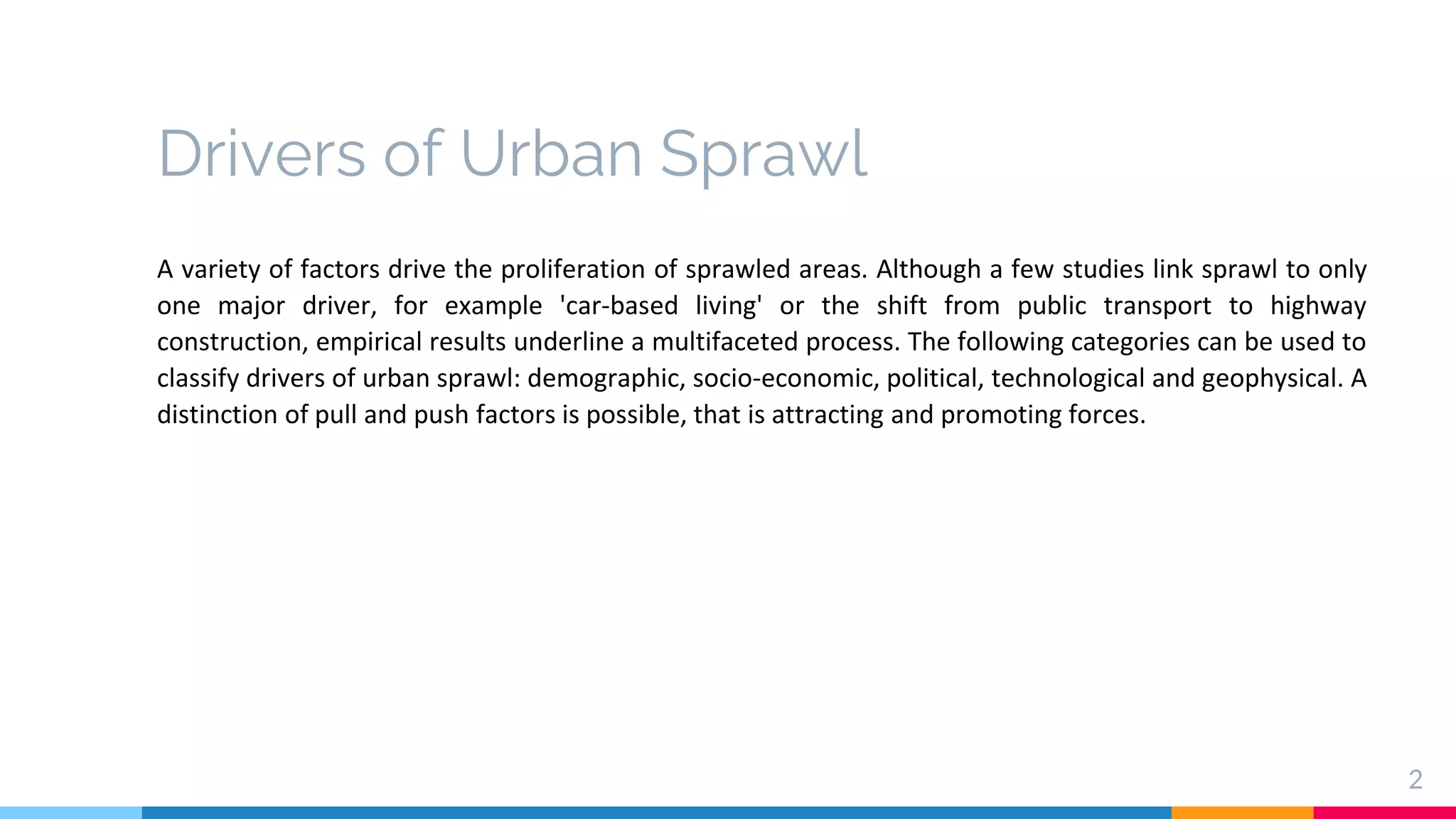 Drivers of Urban Sprawl

A variety of factors drive the proliferation of sprawled areas. Although a few studies link sprawl to only one major driver, for example 'car-based living' or the shift from public transport to highway construction, empirical results underline a multifaceted process. The following categories can be used to classify drivers of urban sprawl: demographic, socio-economic, political, technological and geophysical. A distinction of pull and push factors is possible, that is attracting and promoting forces.

2